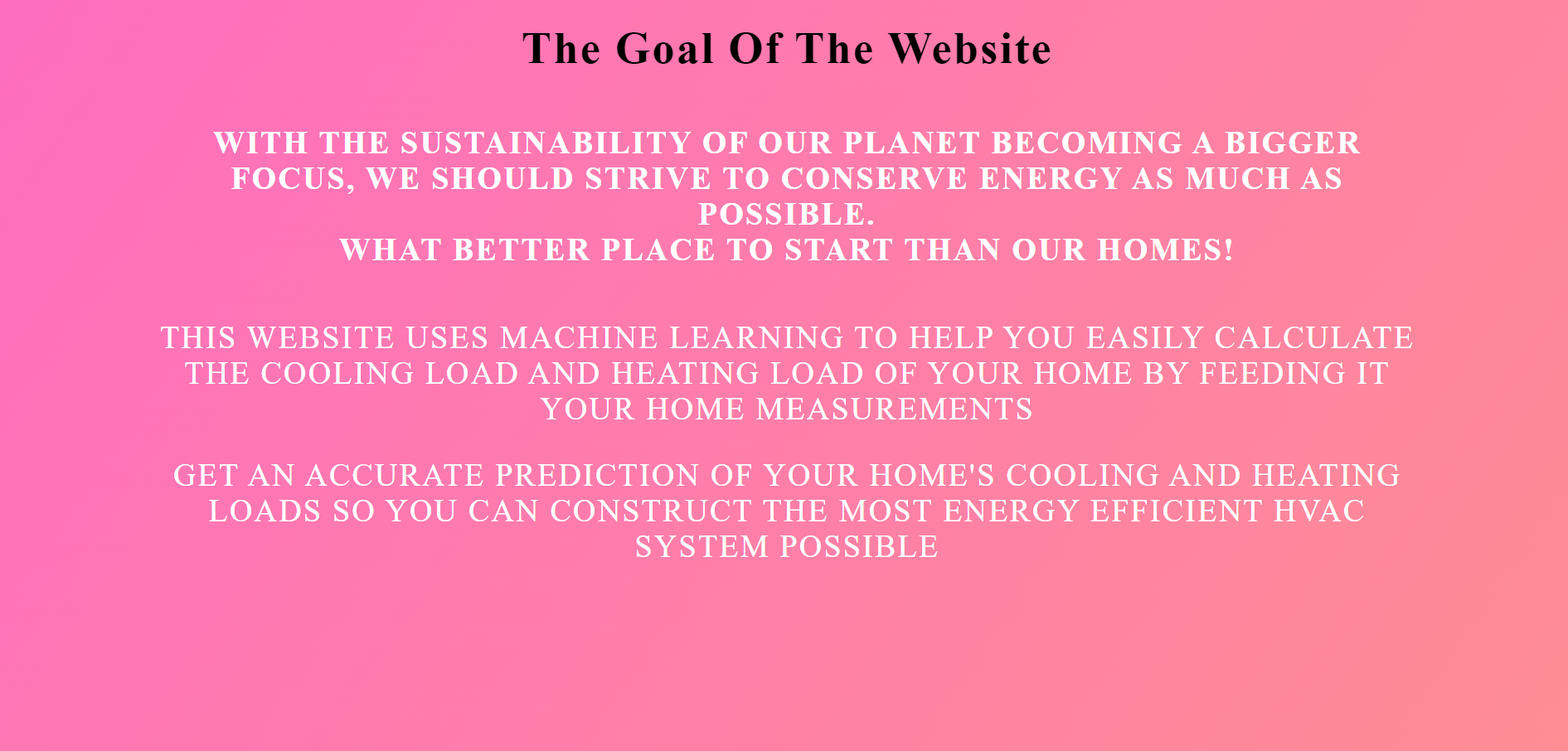 The Goal Of The Website

WITH THE SUSTAINABILITY OF OUR PLANET BECOMING A BIGGER FOCUS, WE SHOULD STRIVE TO CONSERVE ENERGY AS MUCH AS POSSIBLE.
WHAT BETTER PLACE TO START THAN OUR HOMES!

THIS WEBSITE USES MACHINE LEARNING TO HELP YOU EASILY CALCULATE THE COOLING LOAD AND HEATING LOAD OF YOUR HOME BY FEEDING IT YOUR HOME MEASUREMENTS

GET AN ACCURATE PREDICTION OF YOUR HOME'S COOLING AND HEATING LOADS SO YOU CAN CONSTRUCT THE MOST ENERGY EFFICIENT HVAC SYSTEM POSSIBLE